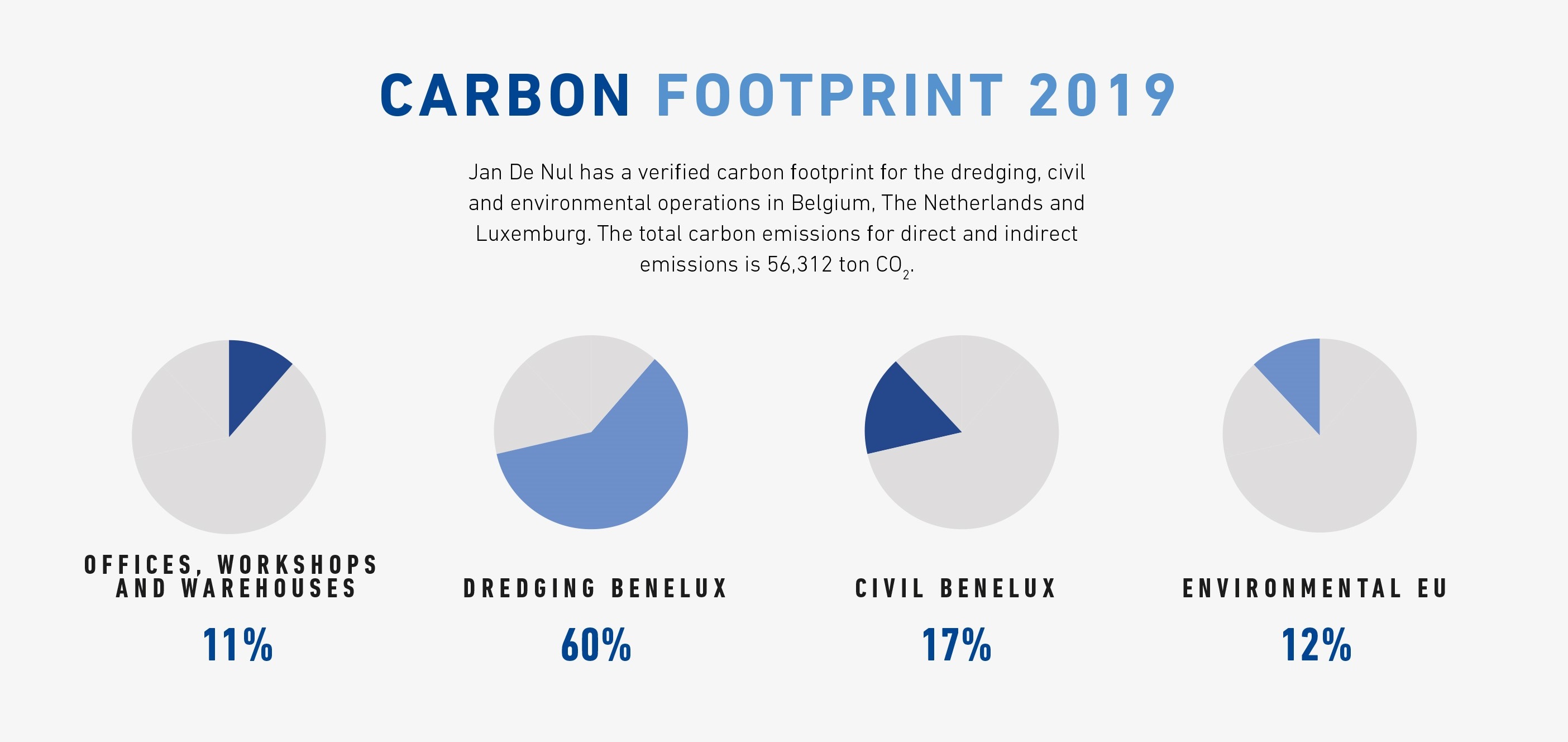 CARBON FOOTPRINT 2019

Jan De Nul has a verified carbon footprint for the dredging, civil and environmental operations in Belgium, The Netherlands and Luxemburg. The total carbon emissions for direct and indirect emissions is 56,312 ton $CO_2$.

OFFICES, WORKSHOPS AND WAREHOUSES

11%

DREDGING BENELUX

60%

CIVIL BENELUX

17%

ENVIRONMENTAL EU

12%